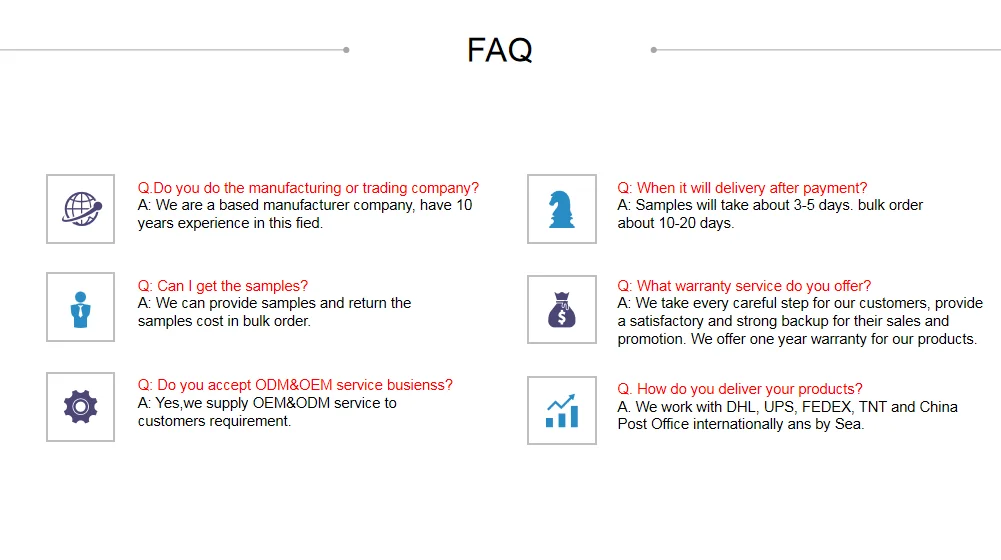 FAQ

Q.Do you do the manufacturing or trading company?
A: We are a based manufacturer company, have 10 years experience in this fied.

Q: Can I get the samples?
A: We can provide samples and return the samples cost in bulk order.

Q: Do you accept ODM&OEM service busienss?
A: Yes,we supply OEM&ODM service to customers requirement.

Q: When it will delivery after payment?
A: Samples will take about 3-5 days. bulk order about 10-20 days.

Q: What warranty service do you offer?
A: We take every careful step for our customers, provide a satisfactory and strong backup for their sales and promotion. We offer one year warranty for our products.

Q. How do you deliver your products?
A. We work with DHL, UPS, FEDEX, TNT and China Post Office internationally ans by Sea.